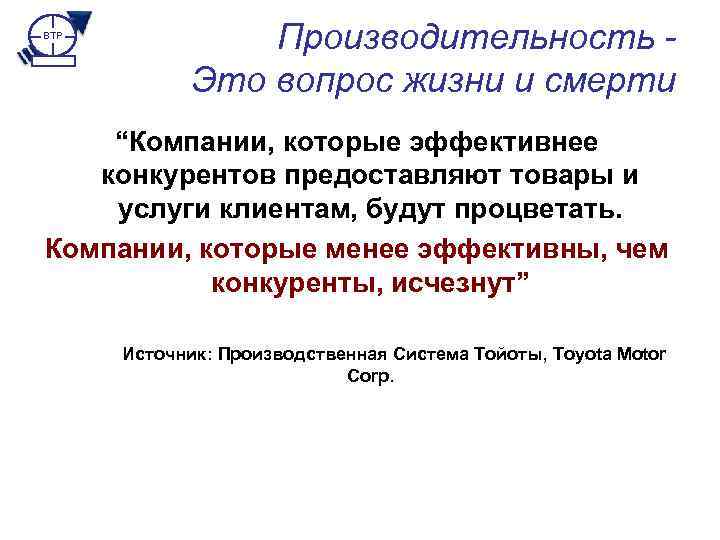 BTP

Производительность - Это вопрос жизни и смерти

“Компании, которые эффективнее конкурентов предоставляют товары и услуги клиентам, будут процветать.

Компании, которые менее эффективны, чем конкуренты, исчезнут”

Источник: Производственная Система Тойоты, Toyota Motor Corp.